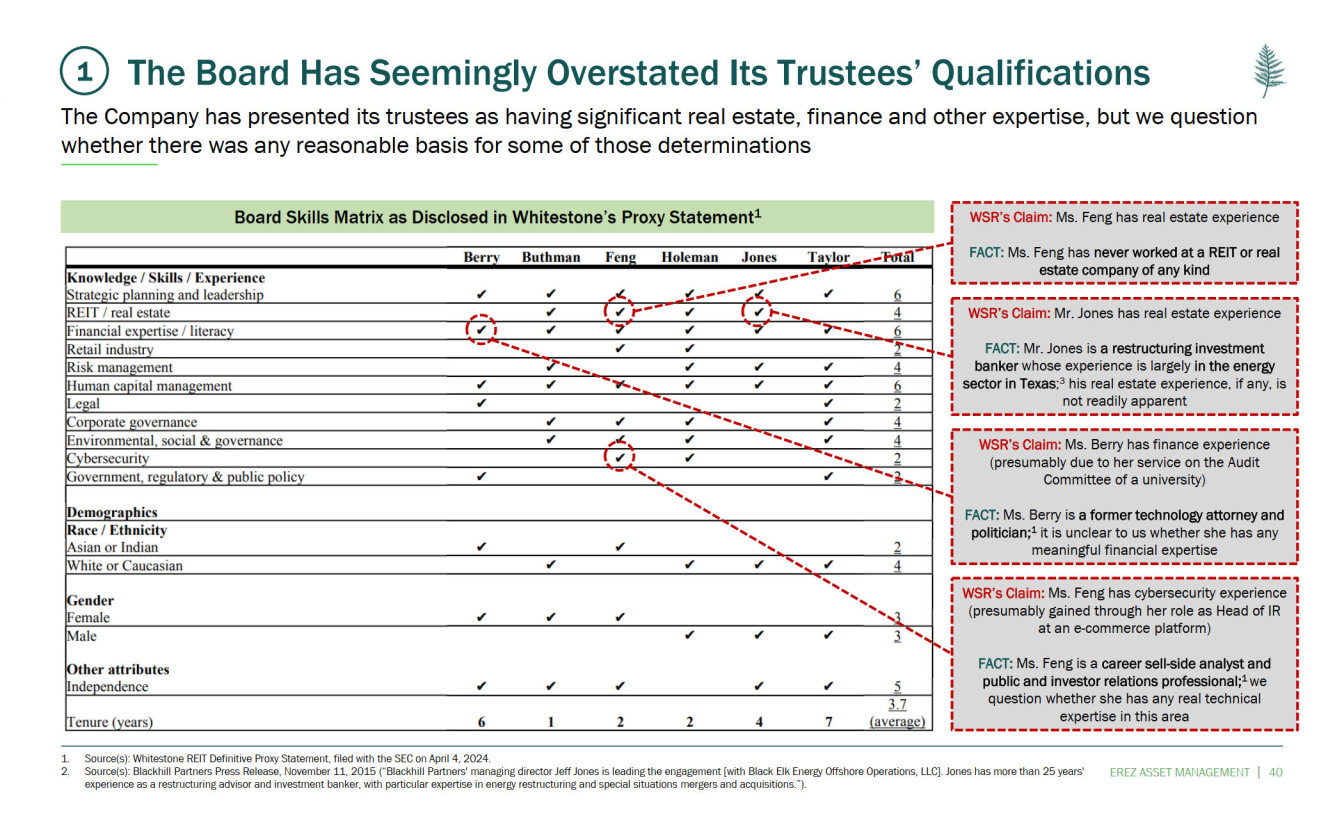 1 The Board Has Seemingly Overstated Its Trustees' Qualifications

The Company has presented its trustees as having significant real estate, finance and other expertise, but we question whether there was any reasonable basis for some of those determinations

Board Skills Matrix as Disclosed in Whitestone's Proxy Statement$^1$

| | Berry | Buthman | Feng | Holeman | Jones | Taylor | Total |
|---|---|---|---|---|---|---|---|
| **Knowledge / Skills / Experience** | | | | | | | |
| Strategic planning and leadership | ✔ | ✔ | ✔ | ✔ | ✔ | ✔ | 6 |
| REIT / real estate | | ✔ | ✔ | ✔ | ✔ | | 4 |
| Financial expertise / literacy | ✔ | ✔ | ✔ | ✔ | ✔ | ✔ | 6 |
| Retail industry | | | ✔ | ✔ | | | 2 |
| Risk management | | ✔ | | ✔ | ✔ | ✔ | 4 |
| Human capital management | ✔ | ✔ | ✔ | ✔ | ✔ | ✔ | 6 |
| Legal | ✔ | | | | | ✔ | 2 |
| Corporate governance | | ✔ | ✔ | ✔ | | ✔ | 4 |
| Environmental, social & governance | | ✔ | ✔ | ✔ | | ✔ | 4 |
| Cybersecurity | | | ✔ | ✔ | | | 2 |
| Government, regulatory & public policy | ✔ | | | | | ✔ | 2 |
| **Demographics** | | | | | | | |
| **Race / Ethnicity** | | | | | | | |
| Asian or Indian | ✔ | | ✔ | | | | 2 |
| White or Caucasian | | ✔ | | ✔ | ✔ | ✔ | 4 |
| **Gender** | | | | | | | |
| Female | ✔ | ✔ | ✔ | | | | 3 |
| Male | | | | ✔ | ✔ | ✔ | 3 |
| **Other attributes** | | | | | | | |
| Independence | ✔ | ✔ | ✔ | | ✔ | ✔ | 5 |
| Tenure (years) | 6 | 1 | 2 | 2 | 4 | 7 | 3.7 (average) |

WSR's Claim: Ms. Feng has real estate experience

FACT: Ms. Feng has never worked at a REIT or real estate company of any kind

WSR's Claim: Mr. Jones has real estate experience

FACT: Mr. Jones is a restructuring investment banker whose experience is largely in the energy sector in Texas;$^3$ his real estate experience, if any, is not readily apparent

WSR's Claim: Ms. Berry has finance experience (presumably due to her service on the Audit Committee of a university)

FACT: Ms. Berry is a former technology attorney and politician;$^1$ it is unclear to us whether she has any meaningful financial expertise

WSR's Claim: Ms. Feng has cybersecurity experience (presumably gained through her role as Head of IR at an e-commerce platform)

FACT: Ms. Feng is a career sell-side analyst and public and investor relations professional;$^1$ we question whether she has any real technical expertise in this area

1. Source(s): Whitestone REIT Definitive Proxy Statement, filed with the SEC on April 4, 2024.
2. Source(s): Blackhill Partners Press Release, November 11, 2015 ("Blackhill Partners' managing director Jeff Jones is leading the engagement [with Black Elk Energy Offshore Operations, LLC]. Jones has more than 25 years' experience as a restructuring advisor and investment banker, with particular expertise in energy restructuring and special situations mergers and acquisitions.").

EREZ ASSET MANAGEMENT | 40